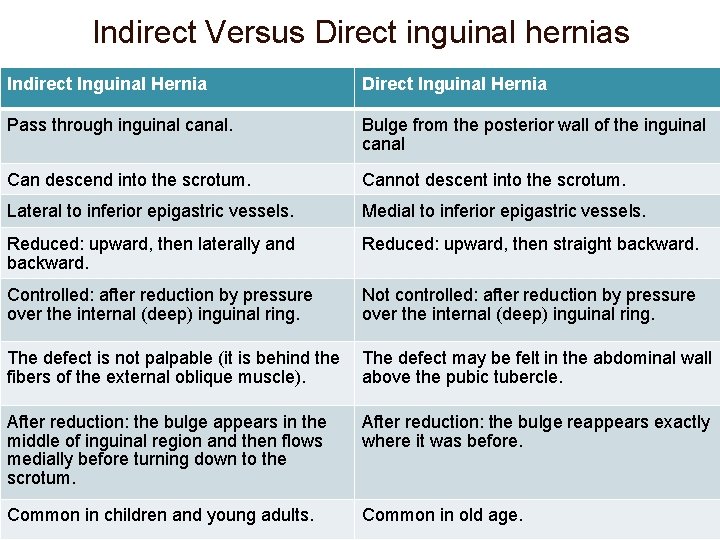 Indirect Versus Direct inguinal hernias

| Indirect Inguinal Hernia | Direct Inguinal Hernia |
|---|---|
| Pass through inguinal canal. | Bulge from the posterior wall of the inguinal canal |
| Can descend into the scrotum. | Cannot descent into the scrotum. |
| Lateral to inferior epigastric vessels. | Medial to inferior epigastric vessels. |
| Reduced: upward, then laterally and backward. | Reduced: upward, then straight backward. |
| Controlled: after reduction by pressure over the internal (deep) inguinal ring. | Not controlled: after reduction by pressure over the internal (deep) inguinal ring. |
| The defect is not palpable (it is behind the fibers of the external oblique muscle). | The defect may be felt in the abdominal wall above the pubic tubercle. |
| After reduction: the bulge appears in the middle of inguinal region and then flows medially before turning down to the scrotum. | After reduction: the bulge reappears exactly where it was before. |
| Common in children and young adults. | Common in old age. |